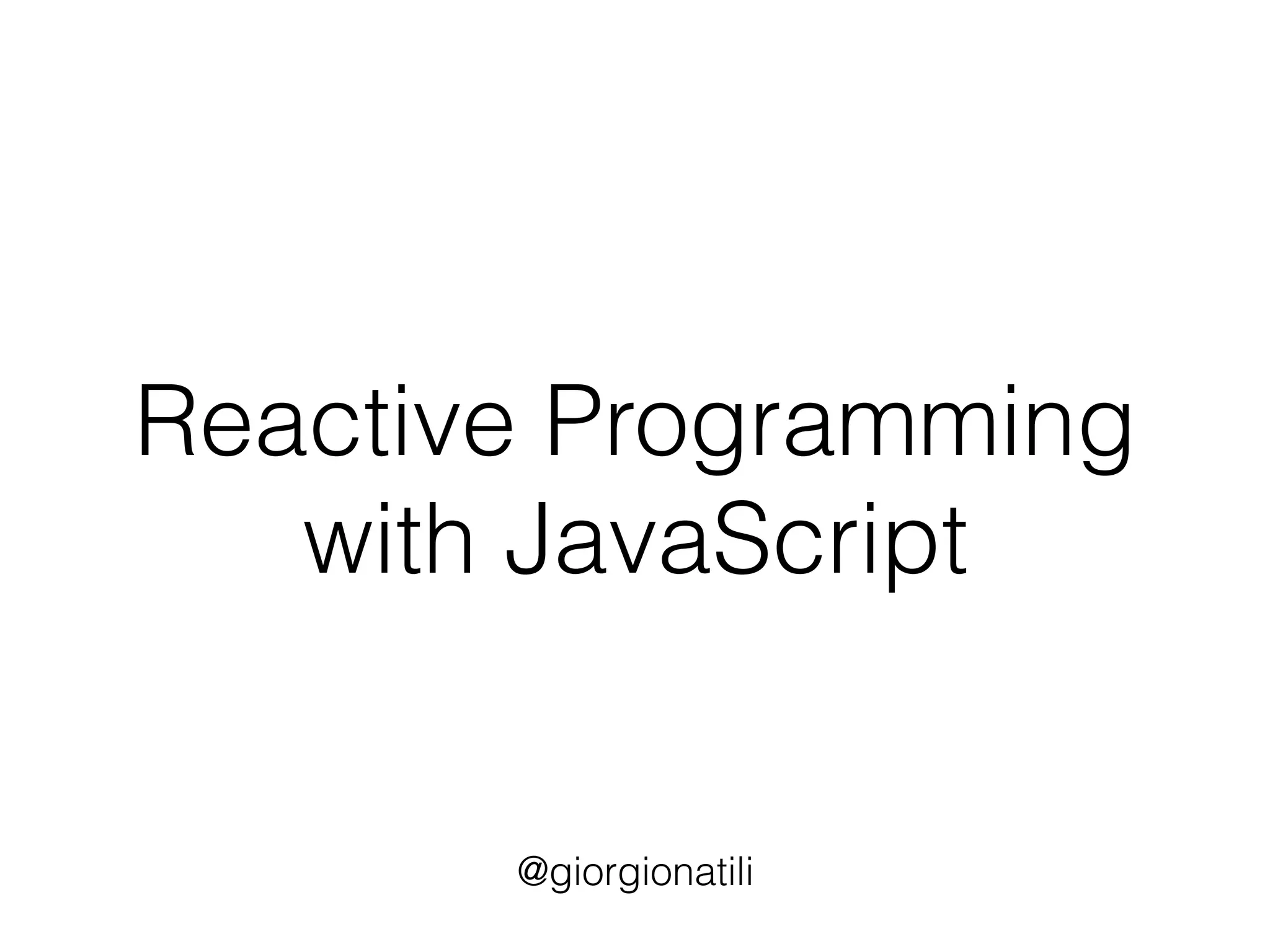 Reactive Programming with JavaScript

@giorgionatili